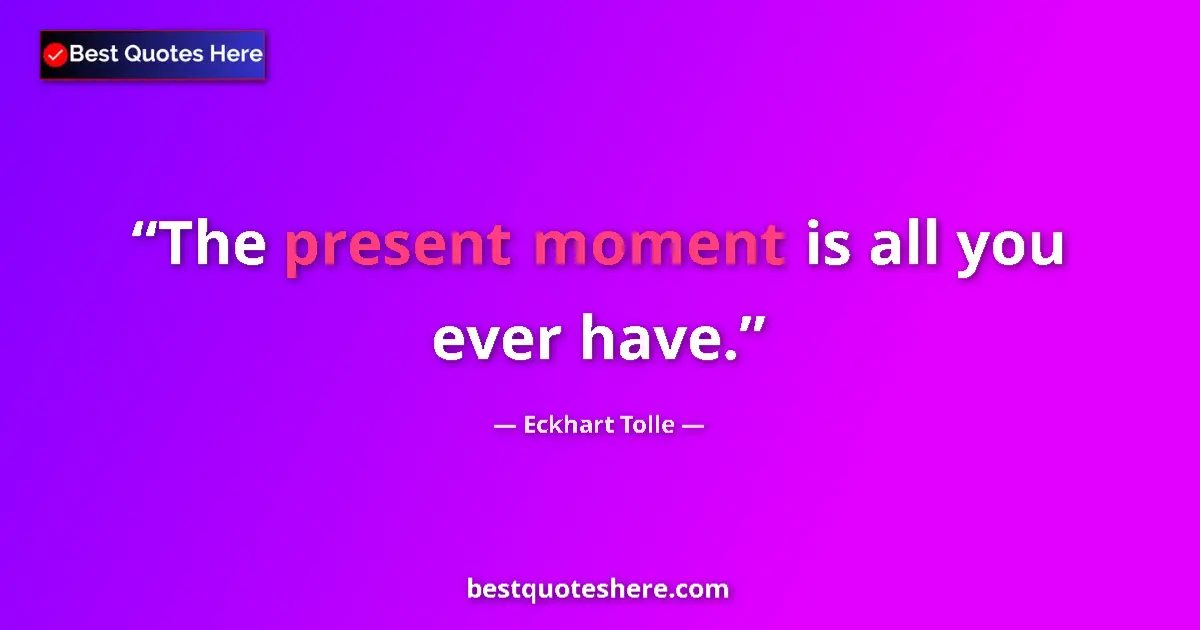 Best Quotes Here

“The present moment is all you ever have.”

— Eckhart Tolle —

bestquoteshere.com